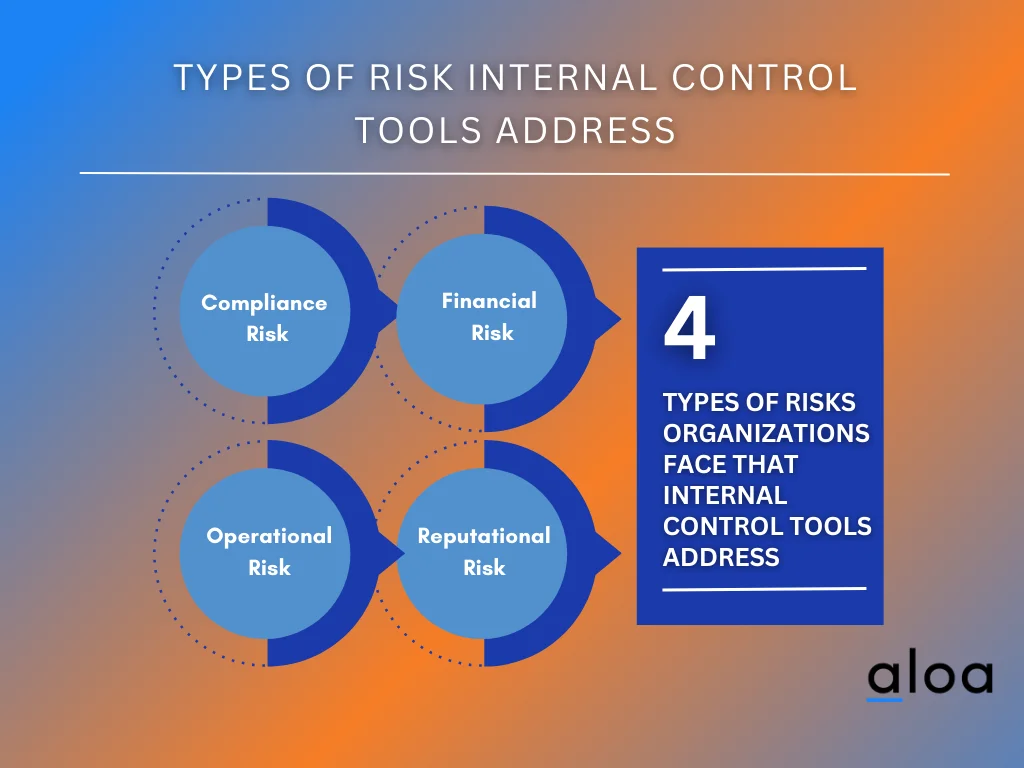 TYPES OF RISK INTERNAL CONTROL TOOLS ADDRESS

Compliance Risk

Financial Risk

Operational Risk

Reputational Risk

4

TYPES OF RISKS ORGANIZATIONS FACE THAT INTERNAL CONTROL TOOLS ADDRESS

aloa